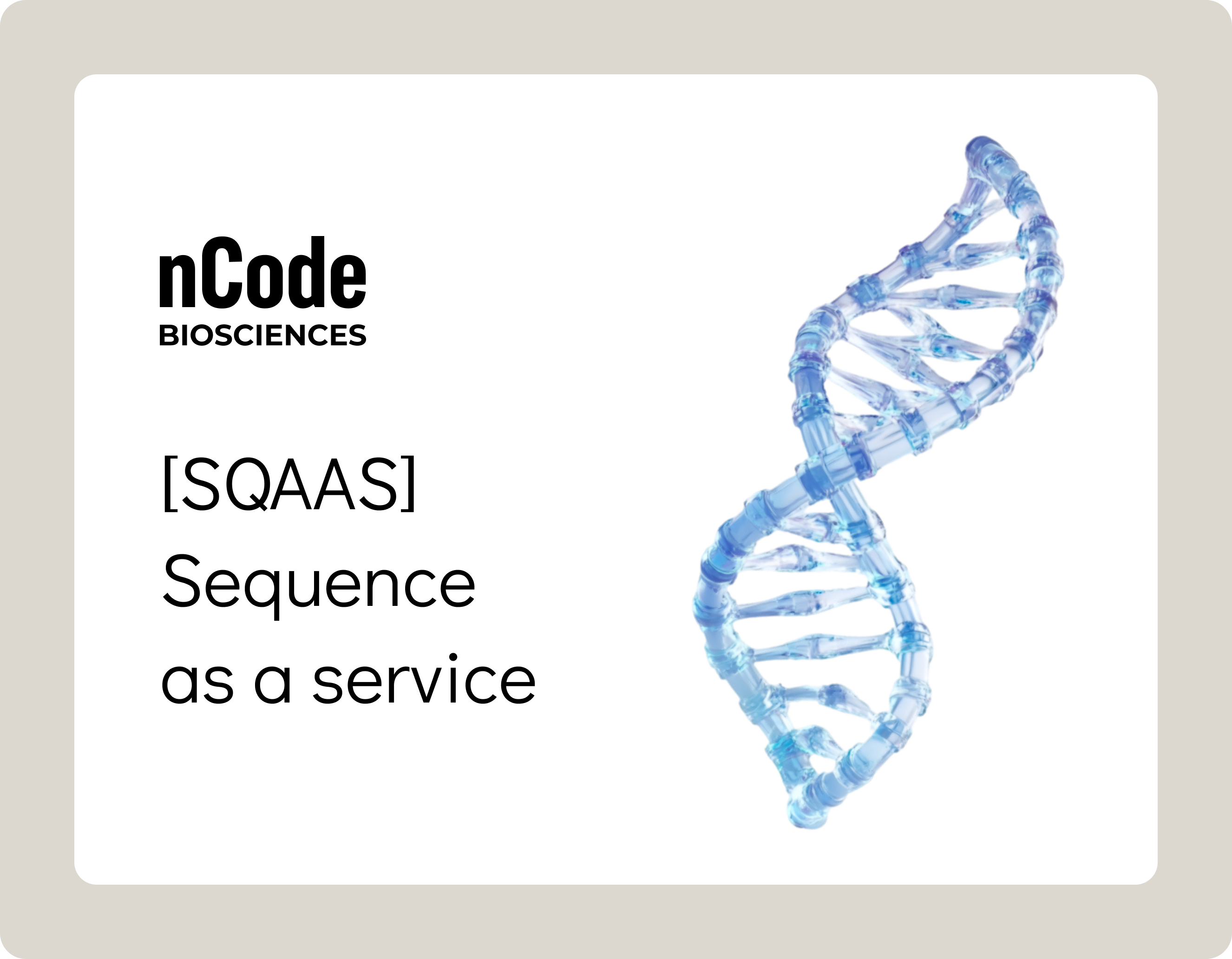 nCode
BIOSCIENCES

[SQAAS]
Sequence
as a service